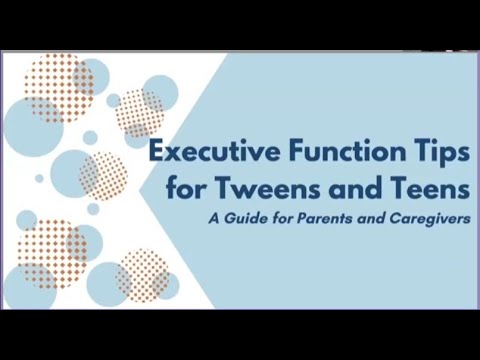 Executive Function Tips for Tweens and Teens

A Guide for Parents and Caregivers